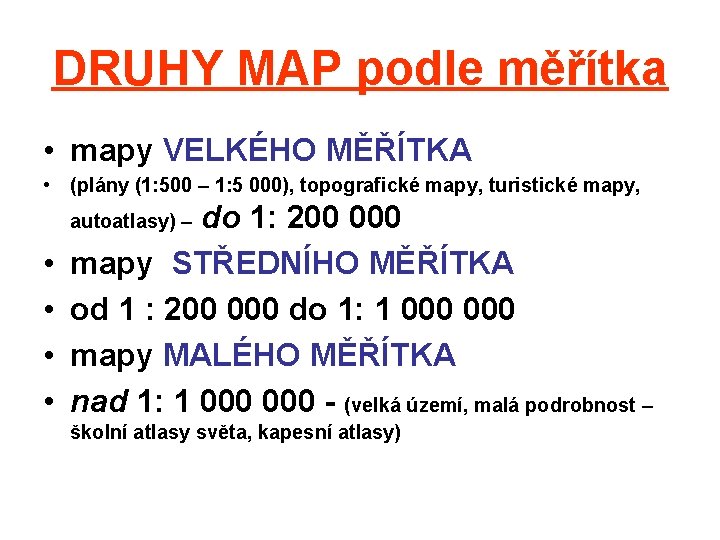 DRUHY MAP podle měřítka

• mapy VELKÉHO MĚŘÍTKA
• (plány (1:500 – 1:5 000), topografické mapy, turistické mapy, autoatlasy) – do 1: 200 000
• mapy STŘEDNÍHO MĚŘÍTKA
• od 1 : 200 000 do 1: 1 000 000
• mapy MALÉHO MĚŘÍTKA
• nad 1: 1 000 000 - (velká území, malá podrobnost – školní atlasy světa, kapesní atlasy)